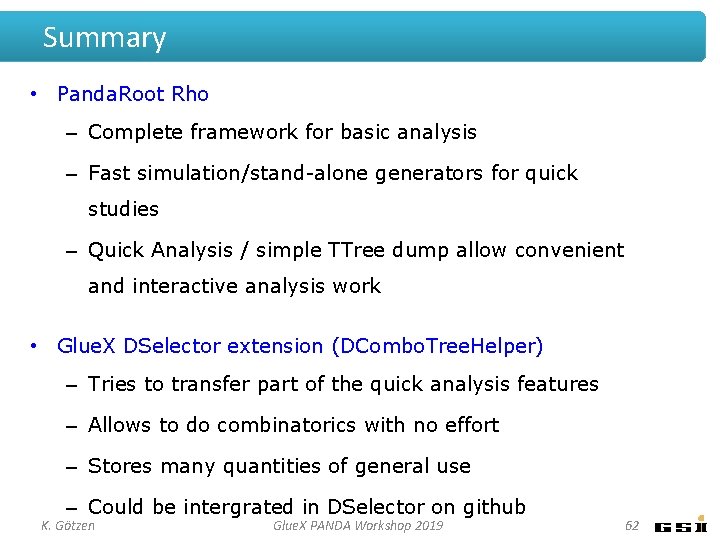 Summary

• PandaRoot Rho

– Complete framework for basic analysis

– Fast simulation/stand-alone generators for quick studies

– Quick Analysis / simple TTree dump allow convenient and interactive analysis work

• GlueX DSelector extension (DComboTreeHelper)

– Tries to transfer part of the quick analysis features

– Allows to do combinatorics with no effort

– Stores many quantities of general use

– Could be intergrated in DSelector on github

K. Götzen

GlueX PANDA Workshop 2019

62

GSI